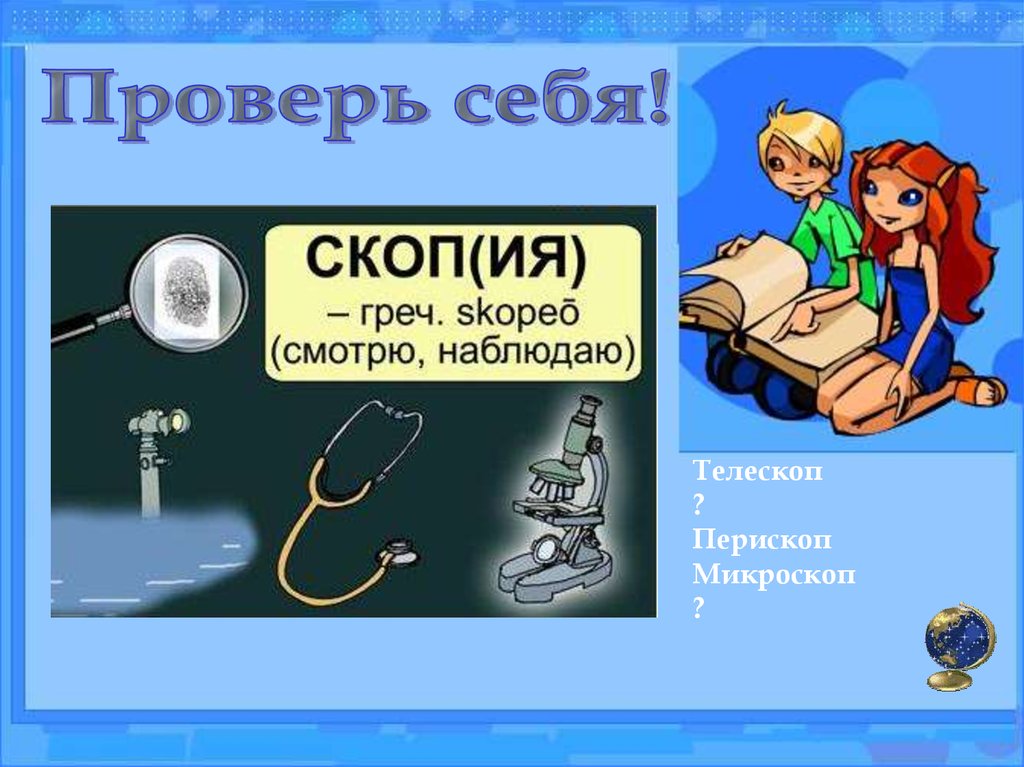 Проверь себя!

СКОП(ИЯ)
– греч. skopeō
(смотрю, наблюдаю)

Телескоп
?
Перископ
Микроскоп
?